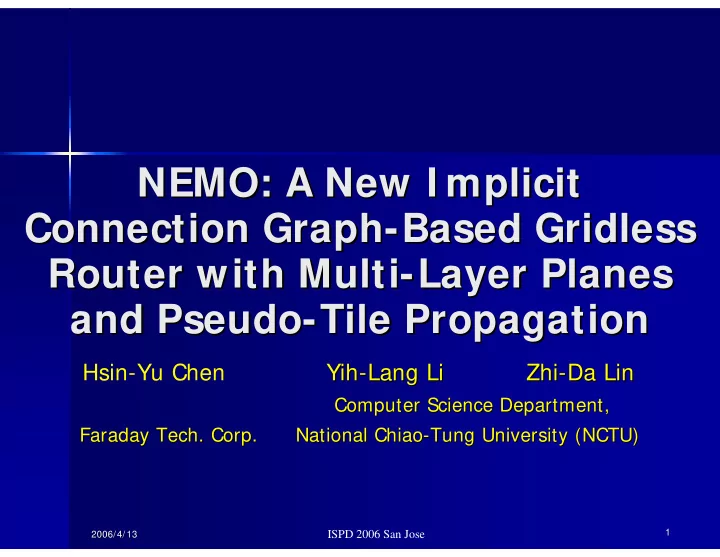 NEMO: A New Implicit Connection Graph-Based Gridless Router with Multi-Layer Planes and Pseudo-Tile Propagation

Hsin-Yu Chen Yih-Lang Li Zhi-Da Lin

Computer Science Department,

Faraday Tech. Corp. National Chiao-Tung University (NCTU)

2006/4/13 ISPD 2006 San Jose 1